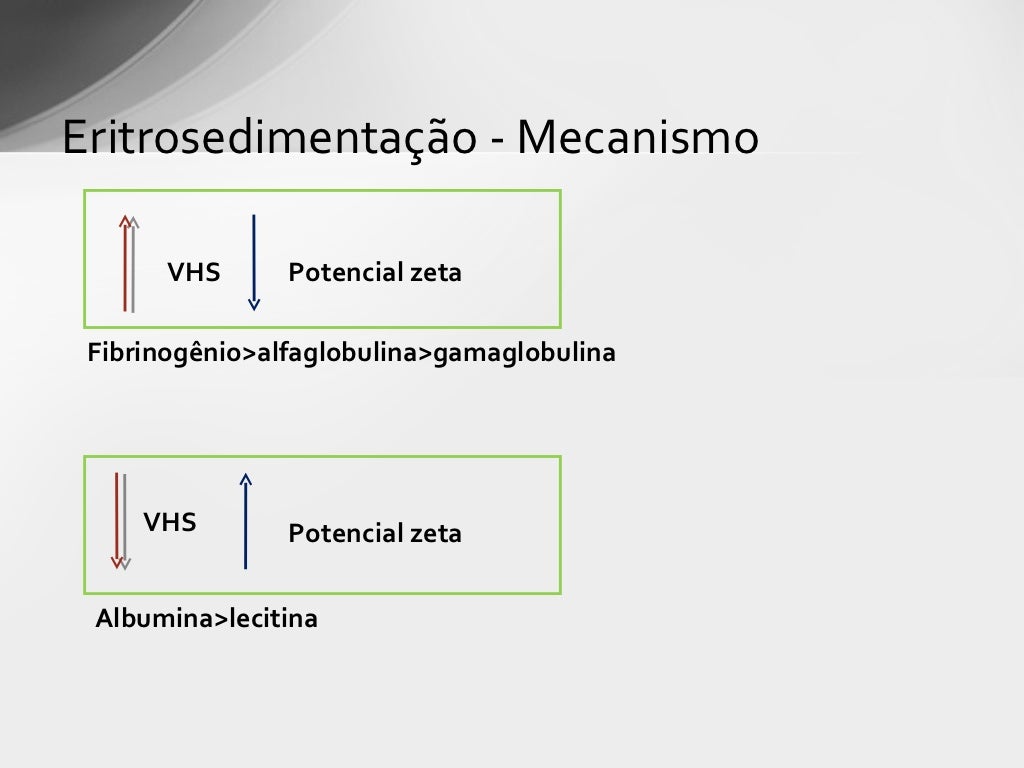 Eritrosedimentação - Mecanismo

VHS Potencial zeta

Fibrinogênio>alfaglobulina>gamaglobulina

VHS Potencial zeta

Albumina>lecitina